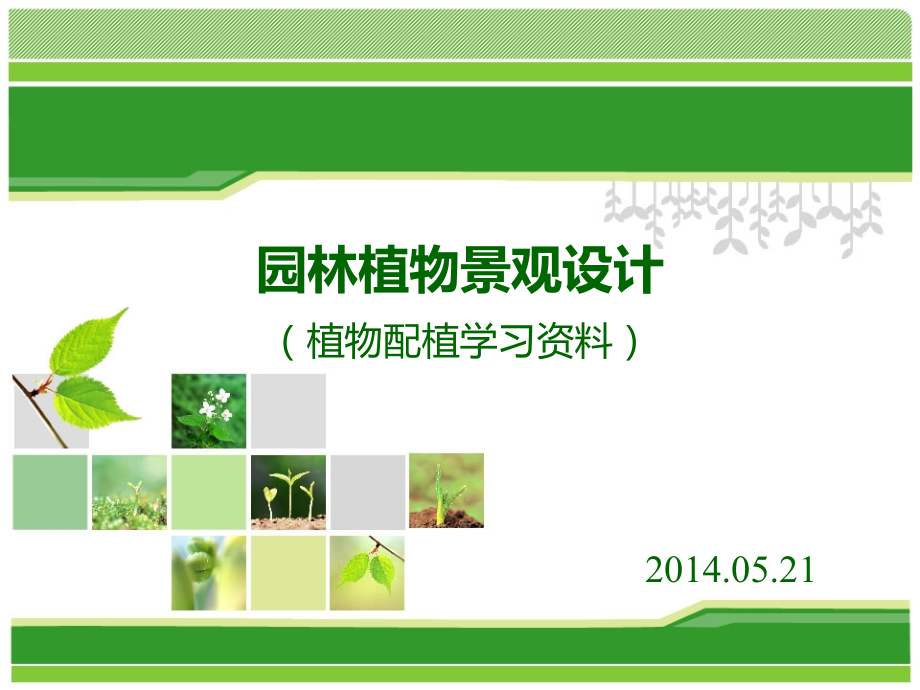 园林植物景观设计

（植物配植学习资料）

2014.05.21